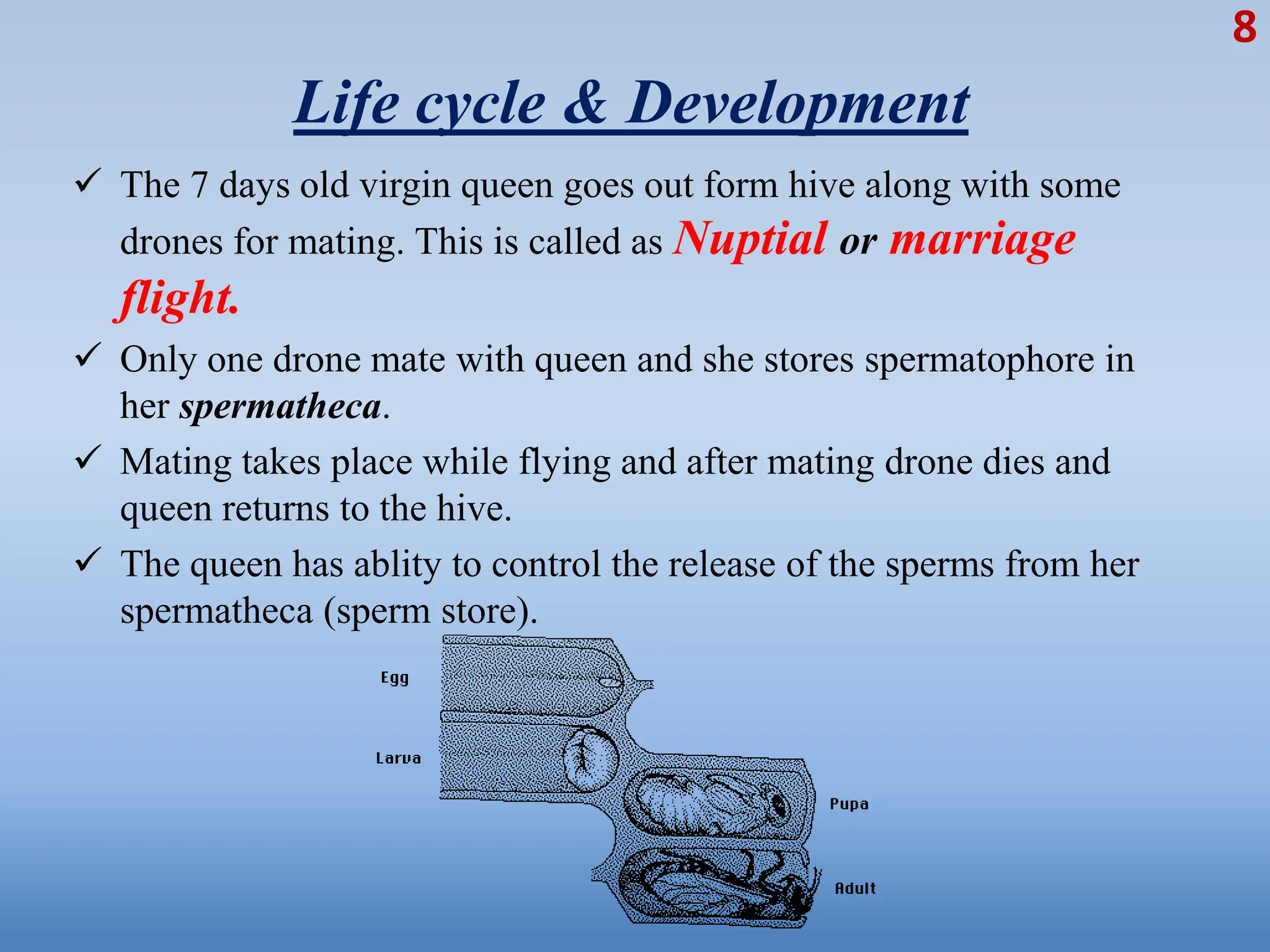 8

Life cycle & Development

✓ The 7 days old virgin queen goes out form hive along with some drones for mating. This is called as Nuptial or marriage flight.

✓ Only one drone mate with queen and she stores spermatophore in her spermatheca.

✓ Mating takes place while flying and after mating drone dies and queen returns to the hive.

✓ The queen has ablity to control the release of the sperms from her spermatheca (sperm store).

Egg

Larva

Pupa

Adult